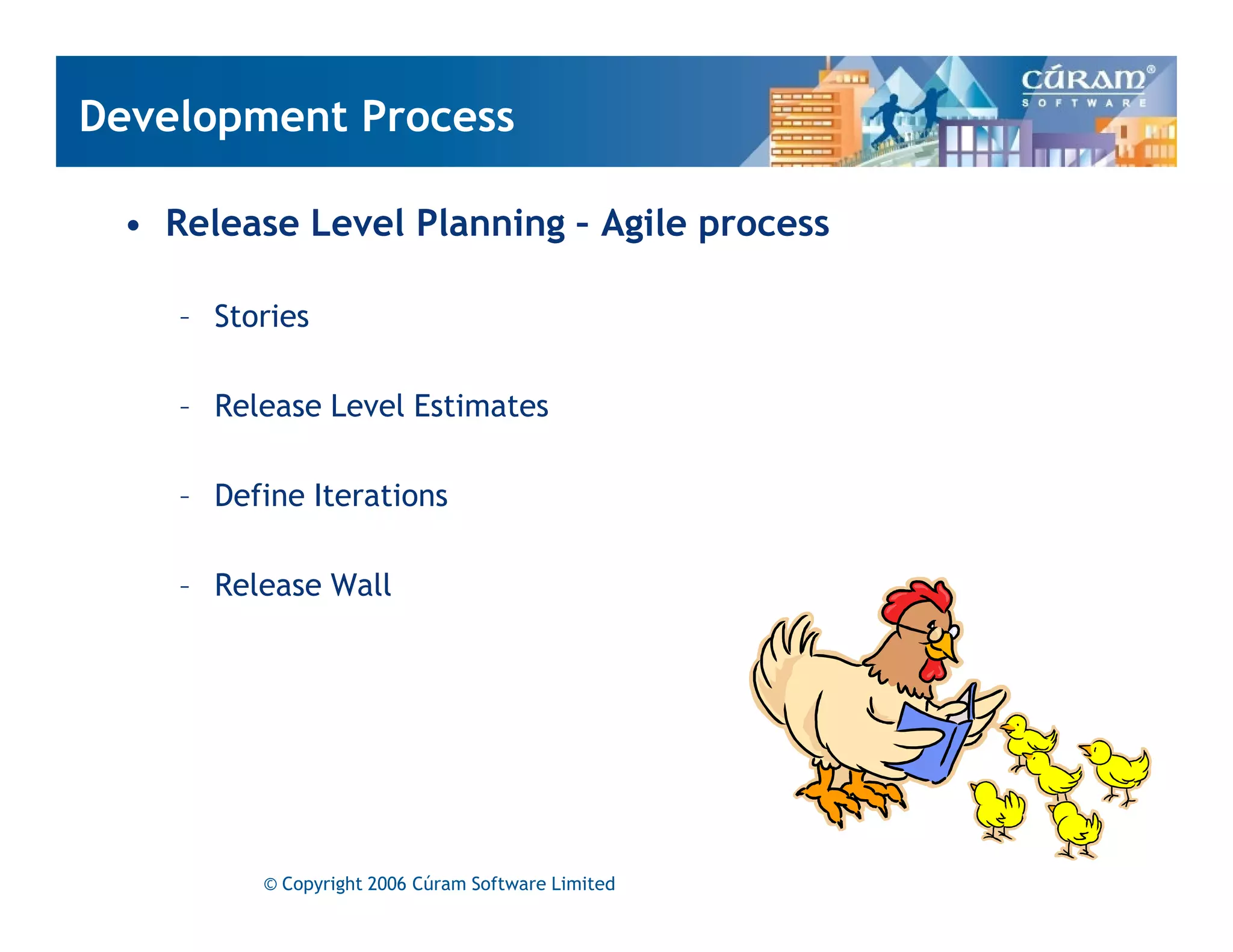 Development Process

CÚRAM®
SOFTWARE

• Release Level Planning – Agile process

– Stories

– Release Level Estimates

– Define Iterations

– Release Wall

© Copyright 2006 Cúram Software Limited